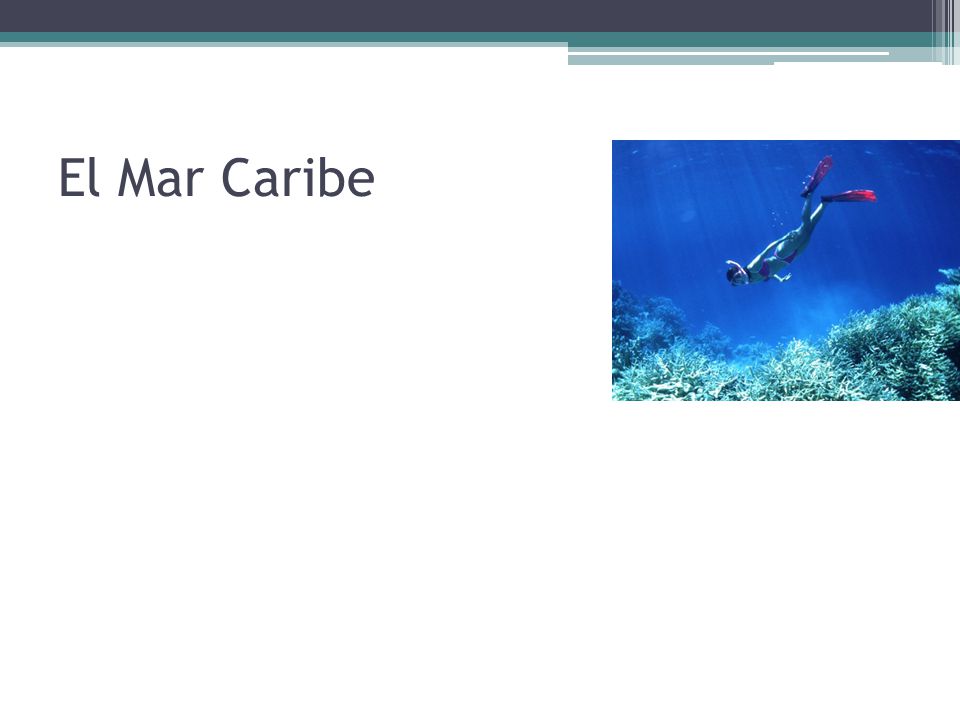 El Mar Caribe